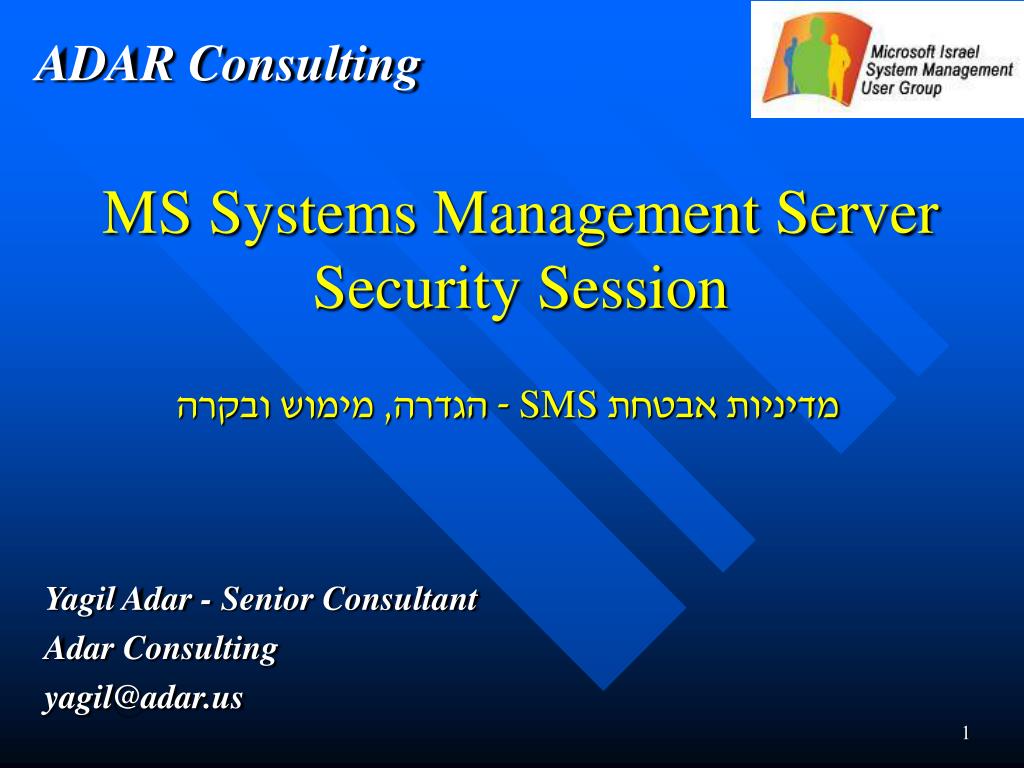 ADAR Consulting

Microsoft Israel System Management User Group

MS Systems Management Server Security Session

מדיניות אבטחת SMS - הגדרה, מימוש ובקרה

Yagil Adar - Senior Consultant
Adar Consulting
yagil@adar.us

1